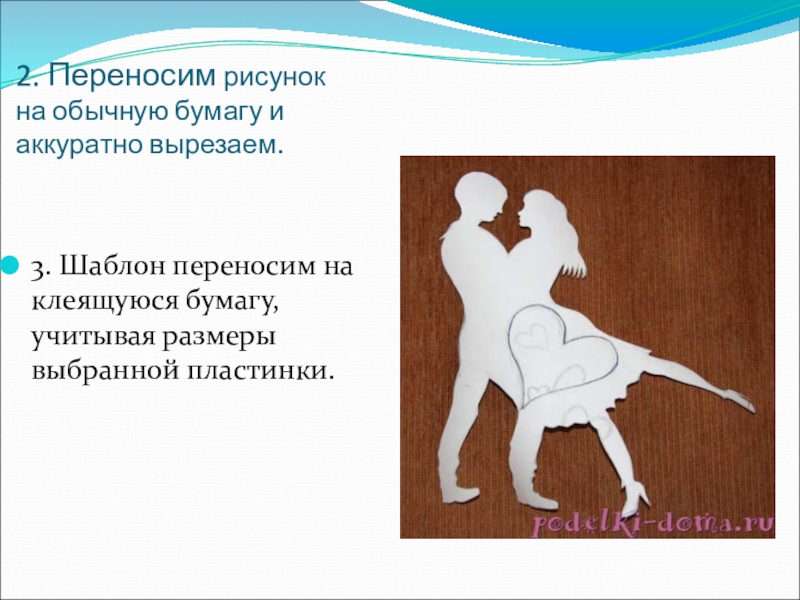 2. Переносим рисунок на обычную бумагу и аккуратно вырезаем.

3. Шаблон переносим на клеящуюся бумагу, учитывая размеры выбранной пластинки.

podelki-doma.ru